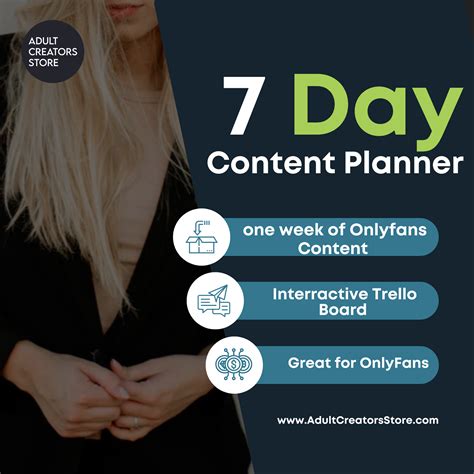 ADULT CREATORS STORE

7 Day
Content Planner

one week of Onlyfans Content

Interractive Trello Board

Great for OnlyFans

www.AdultCreatorsStore.com